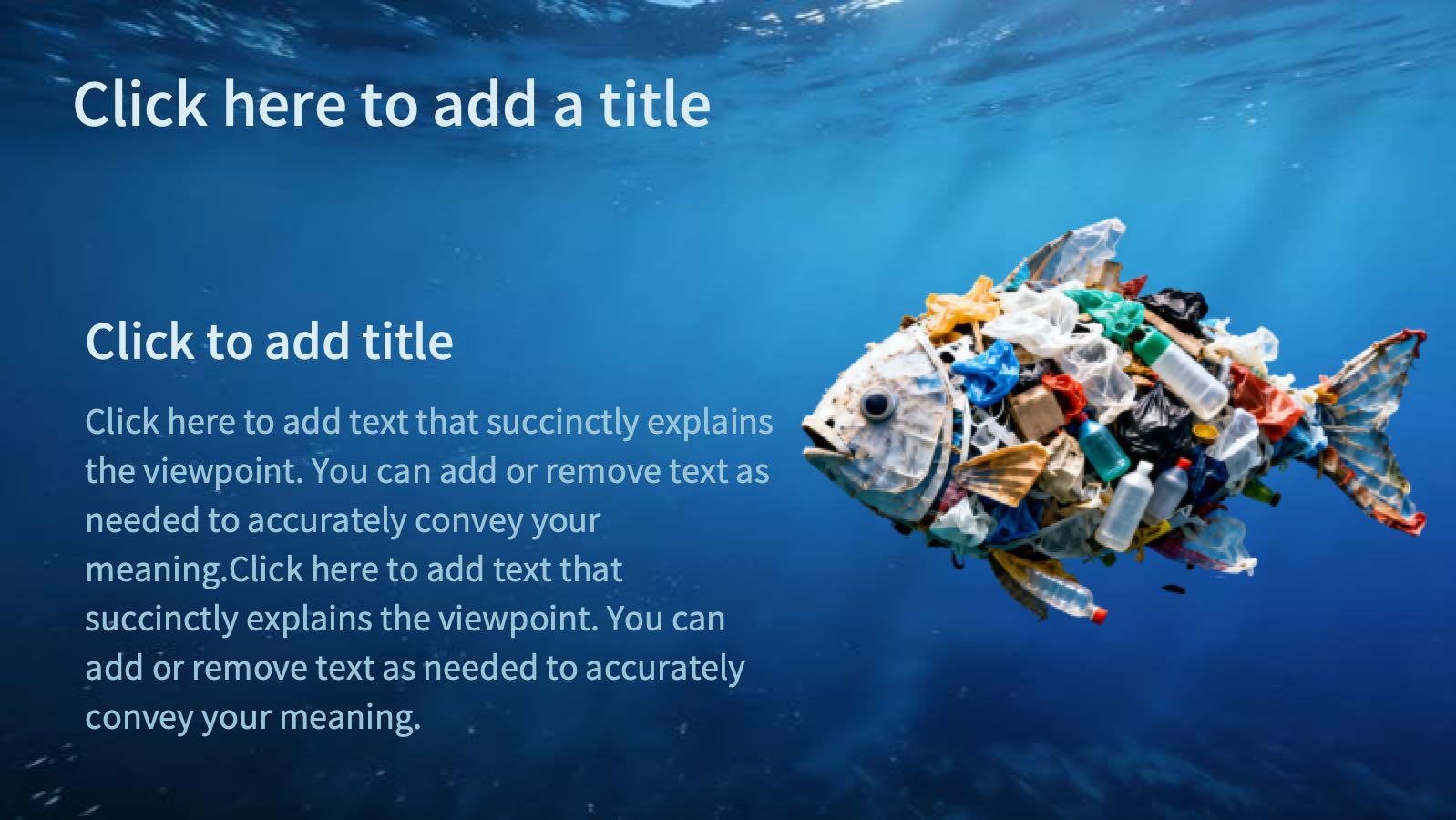 Click here to add a title

Click to add title

Click here to add text that succinctly explains the viewpoint. You can add or remove text as needed to accurately convey your meaning.Click here to add text that succinctly explains the viewpoint. You can add or remove text as needed to accurately convey your meaning.